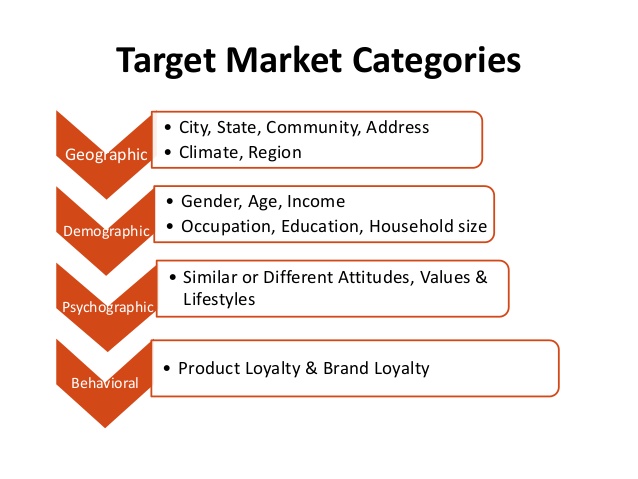 Target Market Categories

Geographic
• City, State, Community, Address
• Climate, Region

Demographic
• Gender, Age, Income
• Occupation, Education, Household size

Psychographic
• Similar or Different Attitudes, Values & Lifestyles

Behavioral
• Product Loyalty & Brand Loyalty